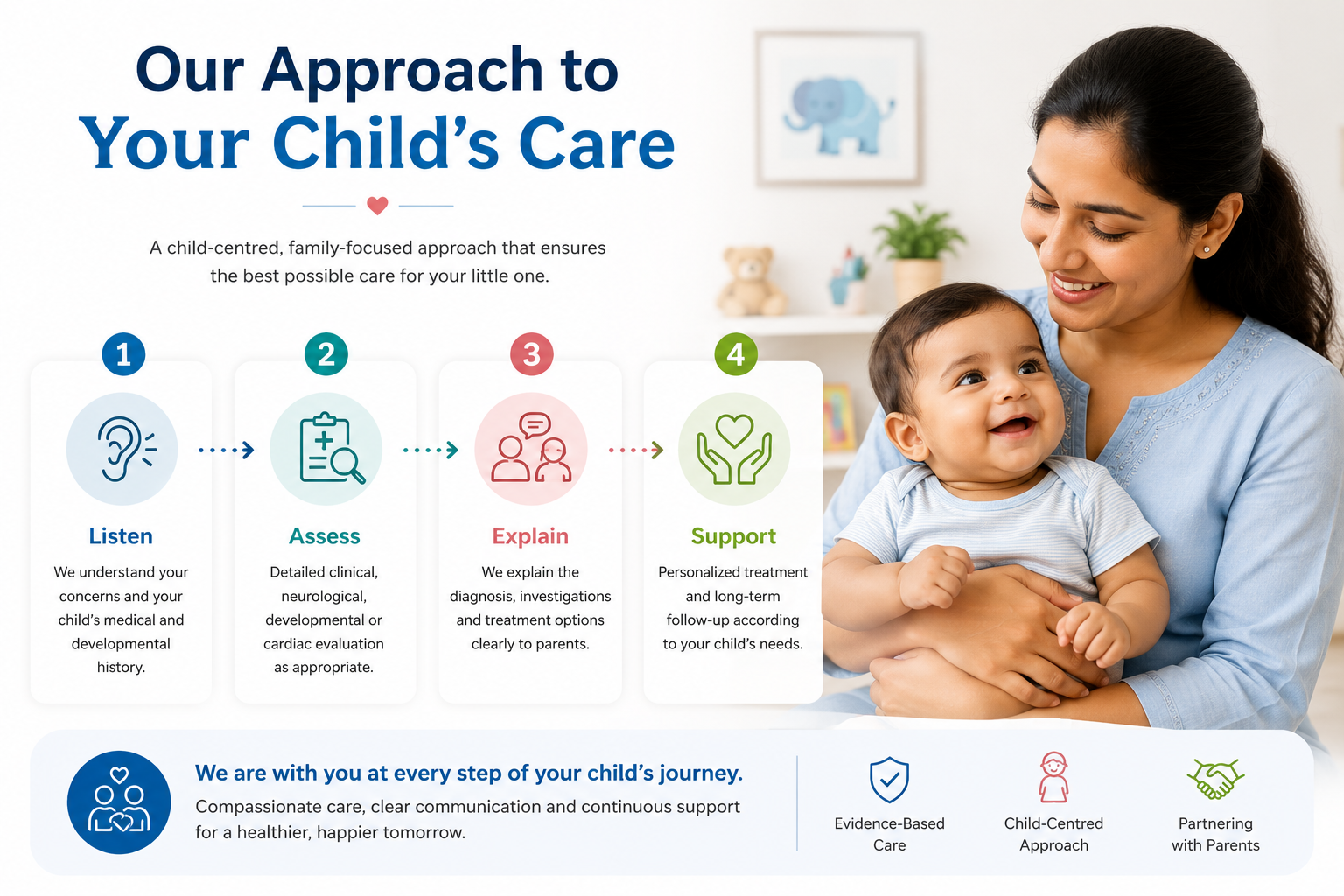 Our Approach to
Your Child's Care

A child-centred, family-focused approach that ensures the best possible care for your little one.

1
Listen
We understand your concerns and your child's medical and developmental history.

2
Assess
Detailed clinical, neurological, developmental or cardiac evaluation as appropriate.

3
Explain
We explain the diagnosis, investigations and treatment options clearly to parents.

4
Support
Personalized treatment and long-term follow-up according to your child's needs.

We are with you at every step of your child's journey.
Compassionate care, clear communication and continuous support for a healthier, happier tomorrow.

Evidence-Based Care

Child-Centred Approach

Partnering with Parents